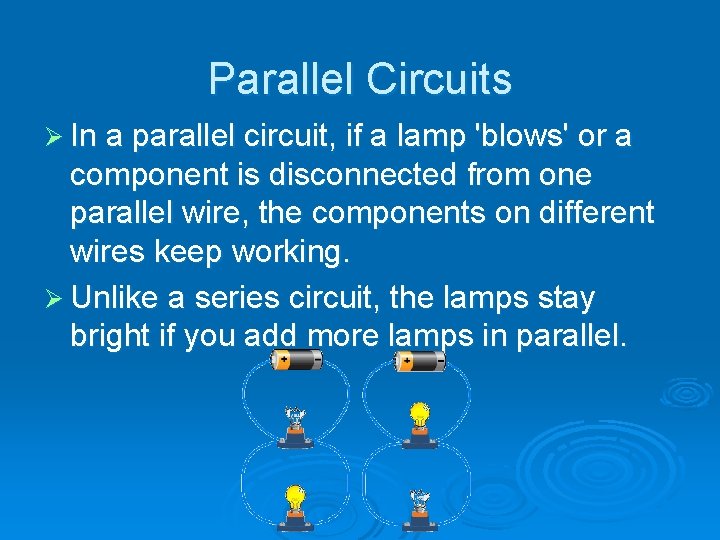 Parallel Circuits

➢ In a parallel circuit, if a lamp 'blows' or a component is disconnected from one parallel wire, the components on different wires keep working.

➢ Unlike a series circuit, the lamps stay bright if you add more lamps in parallel.

+ −

+ −